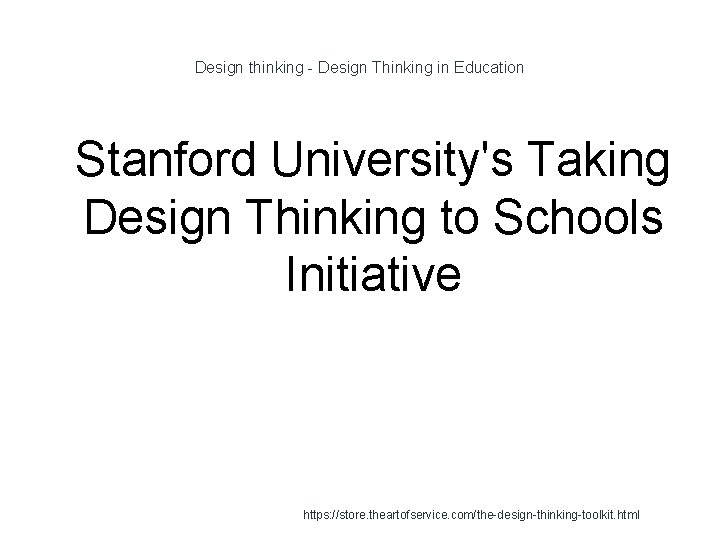 Design thinking - Design Thinking in Education

Stanford University's Taking Design Thinking to Schools Initiative

https://store.theartofservice.com/the-design-thinking-toolkit.html